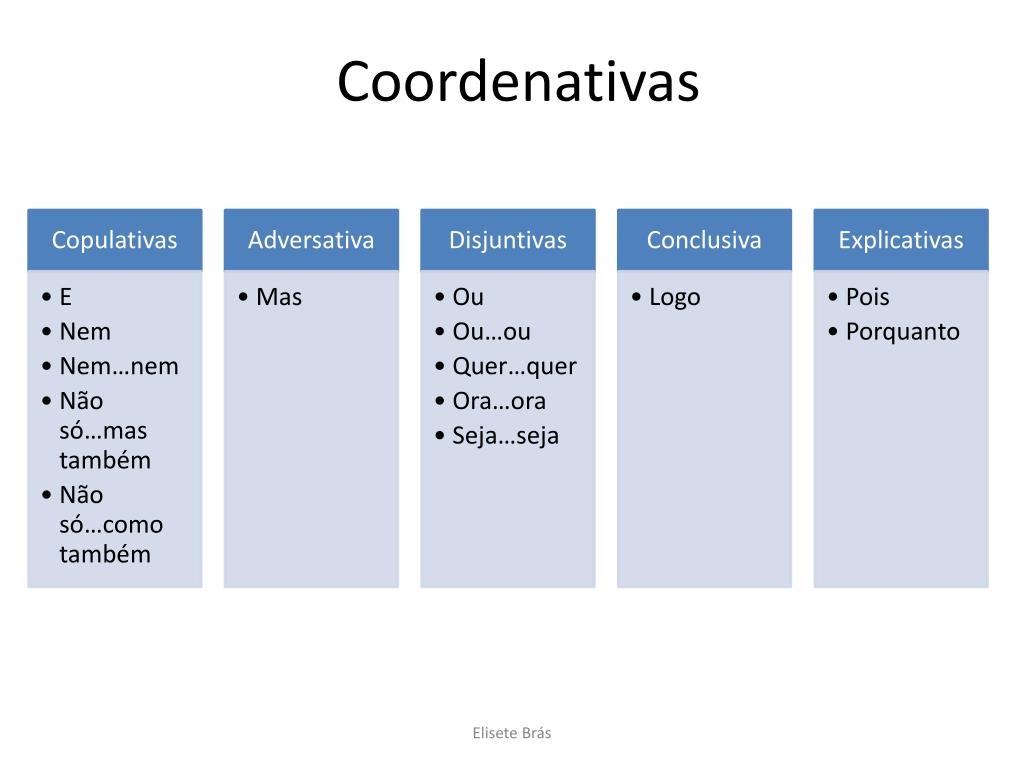 Coordenativas

Copulativas
• E
• Nem
• Nem…nem
• Não só…mas também
• Não só…como também

Adversativa
• Mas

Disjuntivas
• Ou
• Ou…ou
• Quer…quer
• Ora…ora
• Seja…seja

Conclusiva
• Logo

Explicativas
• Pois
• Porquanto

Elisete Brás